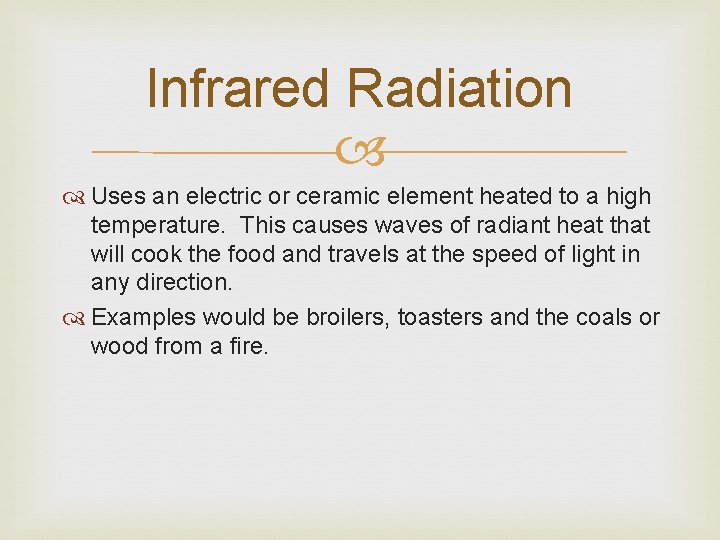 Infrared Radiation

Uses an electric or ceramic element heated to a high temperature.  This causes waves of radiant heat that will cook the food and travels at the speed of light in any direction.

Examples would be broilers, toasters and the coals or wood from a fire.